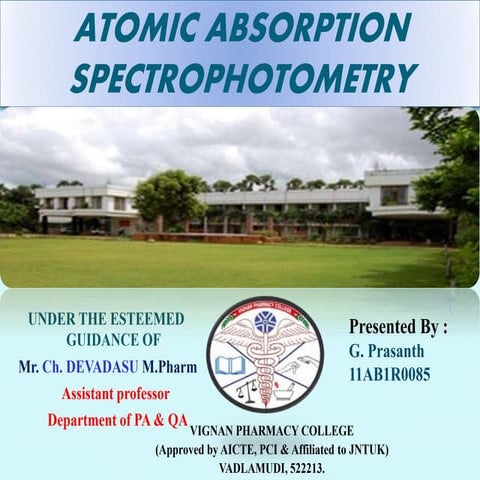 ATOMIC ABSORPTION SPECTROPHOTOMETRY

UNDER THE ESTEEMED GUIDANCE OF
Mr. Ch. DEVADASU M.Pharm
Assistant professor
Department of PA & QA

VIGNAN PHARMACY COLLEGE

Presented By :
G. Prasanth
11AB1R0085

VIGNAN PHARMACY COLLEGE
(Approved by AICTE, PCI & Affiliated to JNTUK)
VADLAMUDI, 522213.